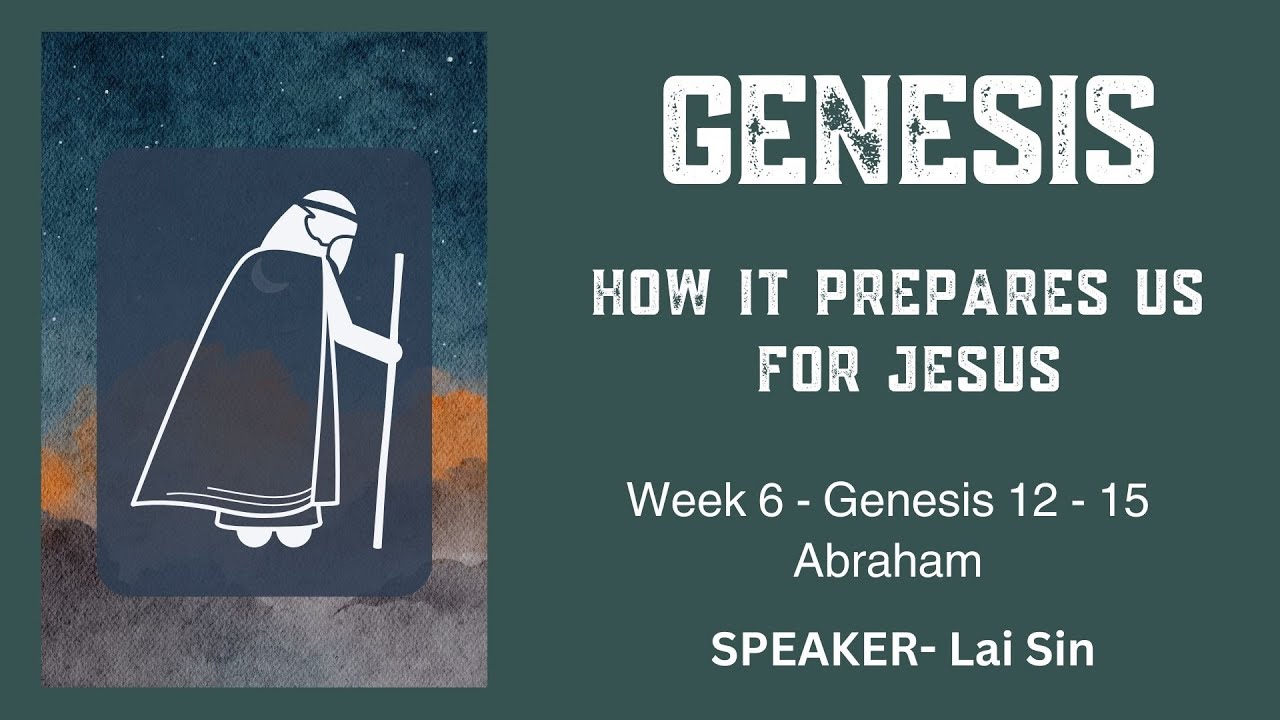 GENESIS

HOW IT PREPARES US FOR JESUS

Week 6 - Genesis 12 - 15
Abraham

SPEAKER- Lai Sin